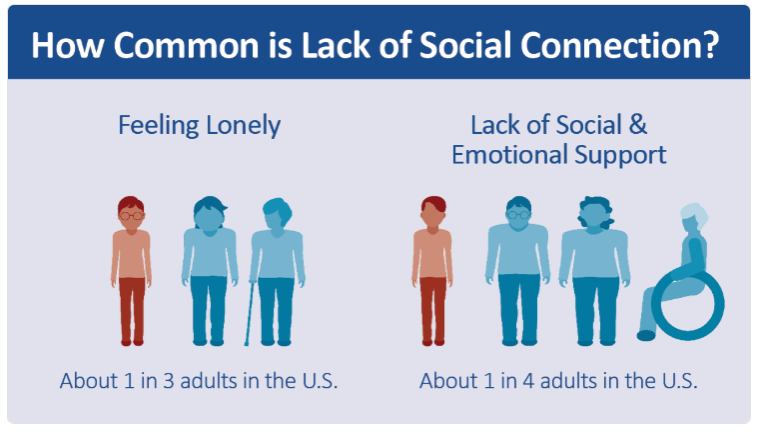 How Common is Lack of Social Connection?

Feeling Lonely

About 1 in 3 adults in the U.S.

Lack of Social & Emotional Support

About 1 in 4 adults in the U.S.